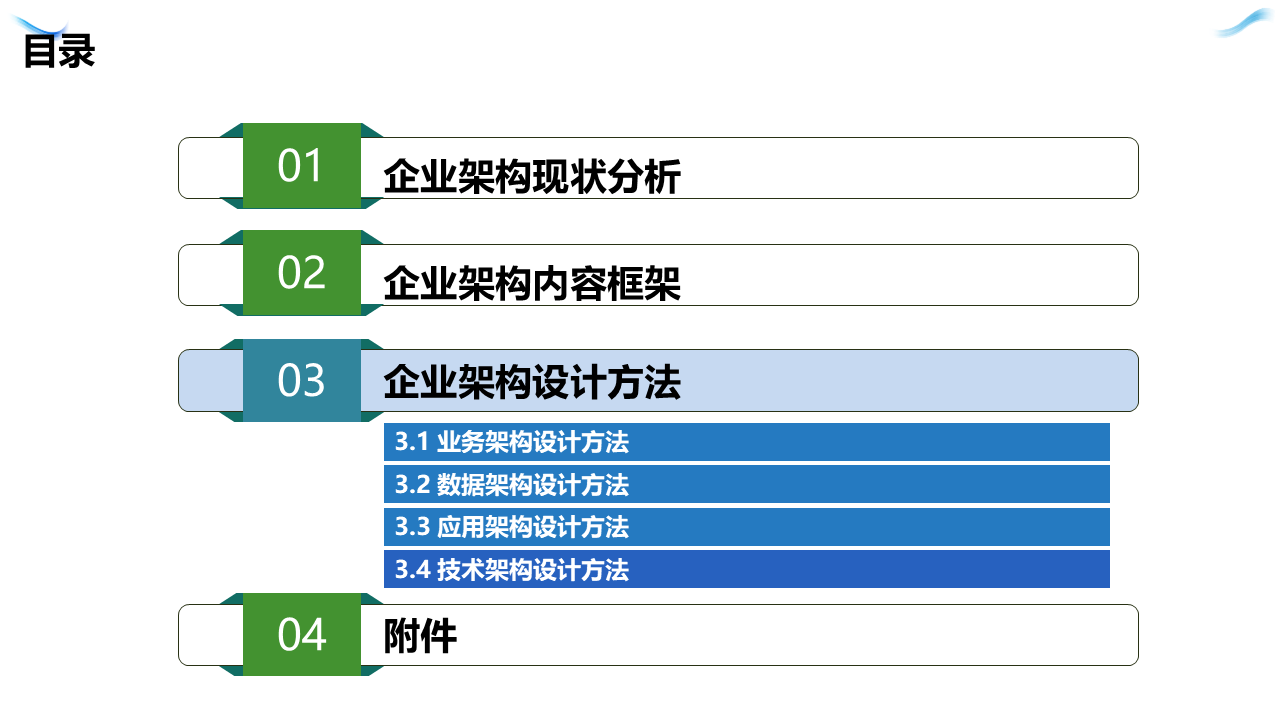 目录

01 企业架构现状分析

02 企业架构内容框架

03 企业架构设计方法

3.1 业务架构设计方法

3.2 数据架构设计方法

3.3 应用架构设计方法

3.4 技术架构设计方法

04 附件